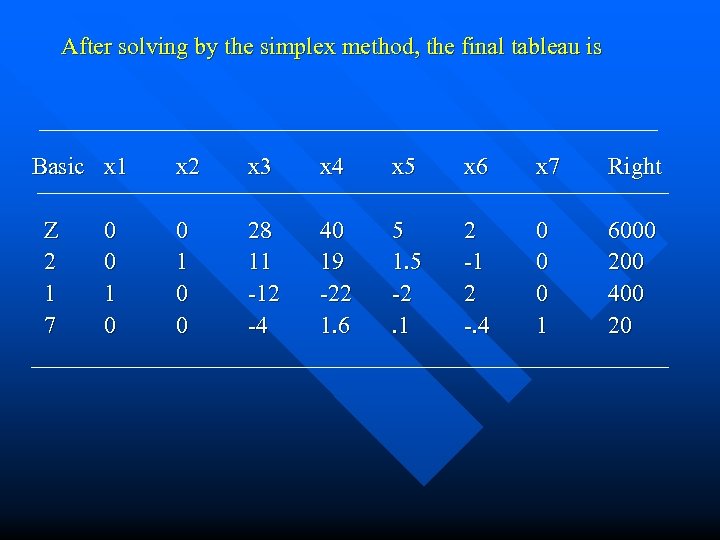 After solving by the simplex method, the final tableau is

| Basic | x1 | x2 | x3 | x4 | x5 | x6 | x7 | Right |
|---|---|---|---|---|---|---|---|---|
| Z | 0 | 0 | 28 | 40 | 5 | 2 | 0 | 6000 |
| 2 | 0 | 1 | 11 | 19 | 1.5 | -1 | 0 | 200 |
| 1 | 1 | 0 | -12 | -22 | -2 | 2 | 0 | 400 |
| 7 | 0 | 0 | -4 | 1.6 | .1 | -.4 | 1 | 20 |